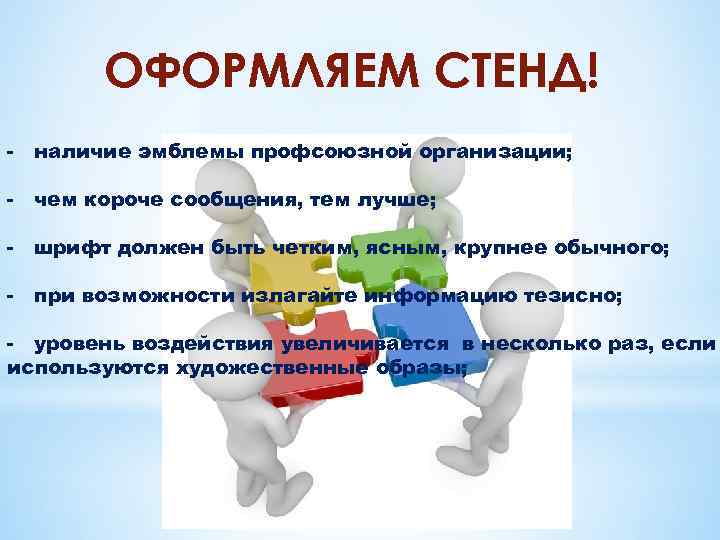 ОФОРМЛЯЕМ СТЕНД!

- наличие эмблемы профсоюзной организации;

- чем короче сообщения, тем лучше;

- шрифт должен быть четким, ясным, крупнее обычного;

- при возможности излагайте информацию тезисно;

- уровень воздействия увеличивается в несколько раз, если используются художественные образы;